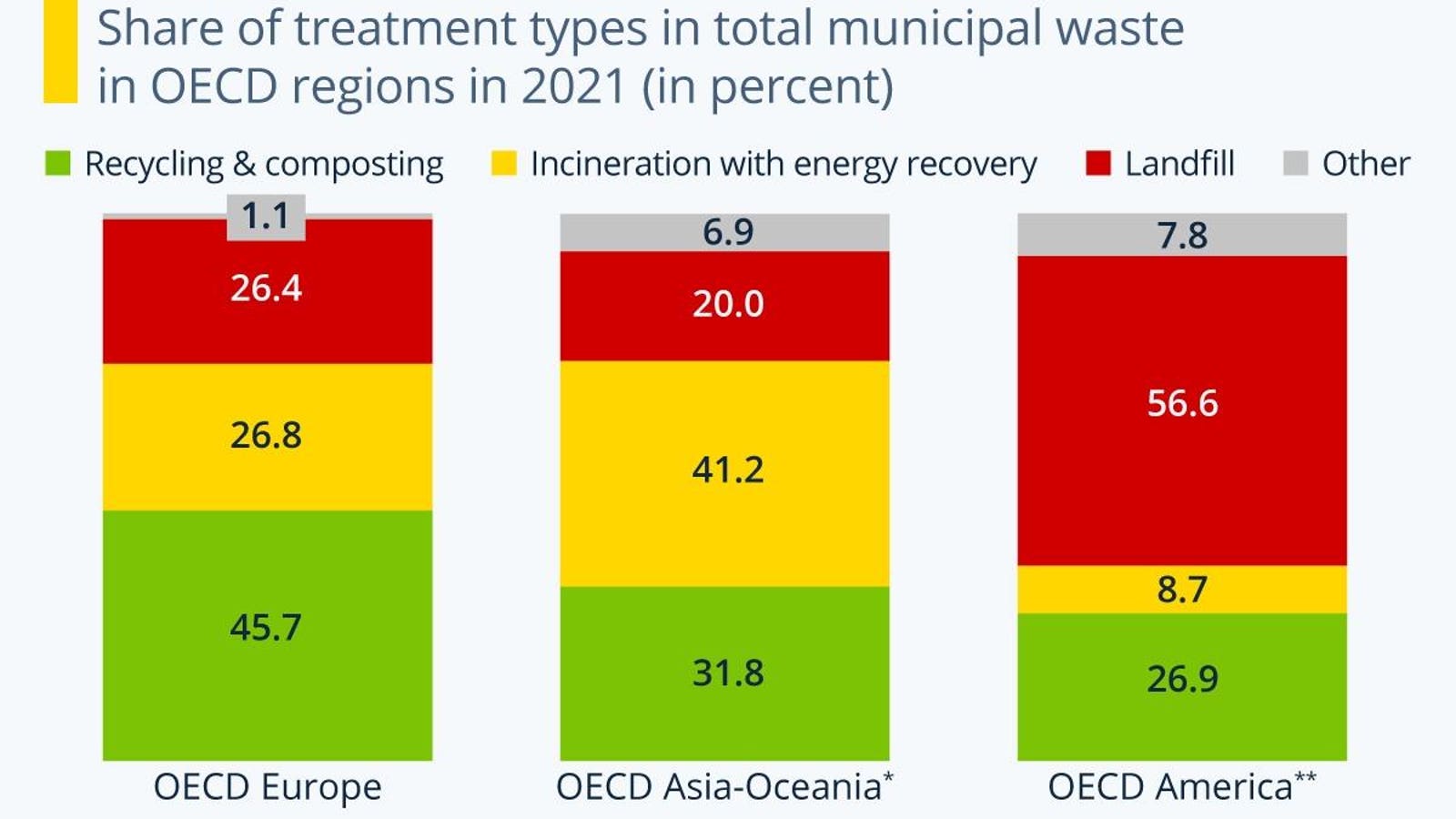 Share of treatment types in total municipal waste in OECD regions in 2021 (in percent)

Recycling & composting
Incineration with energy recovery
Landfill
Other

1.1
26.4
26.8
45.7
OECD Europe

6.9
20.0
41.2
31.8
OECD Asia-Oceania*

7.8
56.6
8.7
26.9
OECD America**